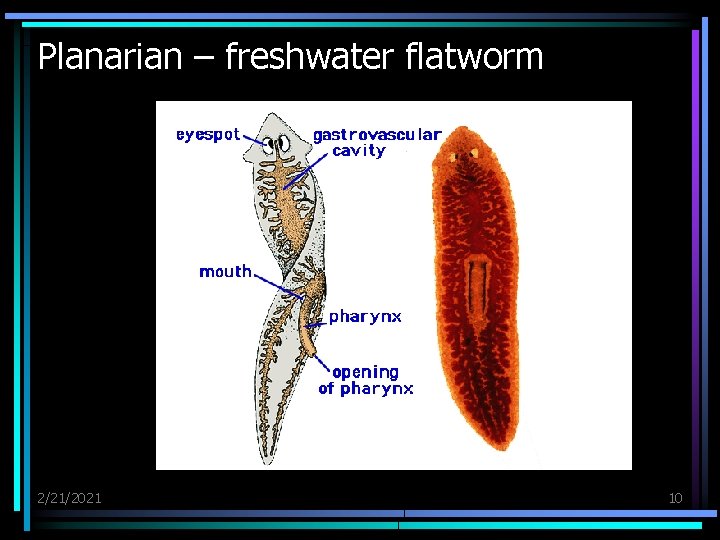 Planarian – freshwater flatworm

eyespot

gastrovascular cavity

mouth

pharynx

opening of pharynx

2/21/2021

10